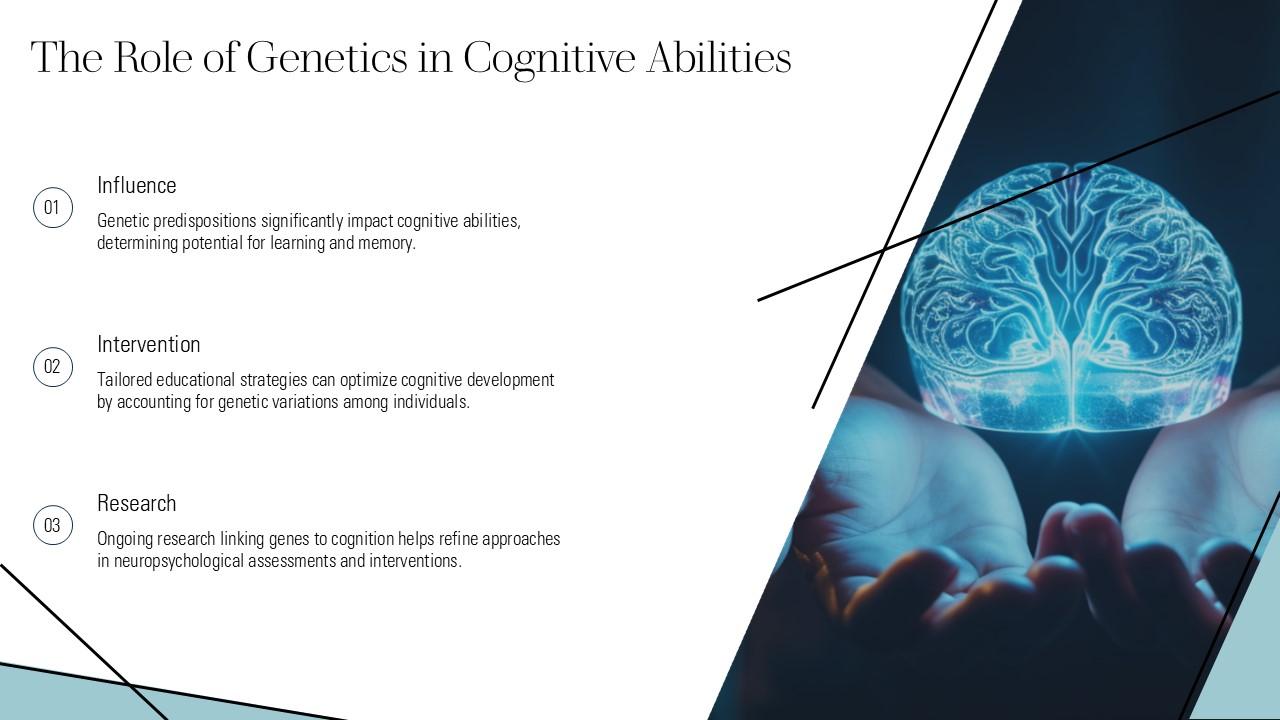 The Role of Genetics in Cognitive Abilities

01

Influence

Genetic predispositions significantly impact cognitive abilities, determining potential for learning and memory.

02

Intervention

Tailored educational strategies can optimize cognitive development by accounting for genetic variations among individuals.

03

Research

Ongoing research linking genes to cognition helps refine approaches in neuropsychological assessments and interventions.